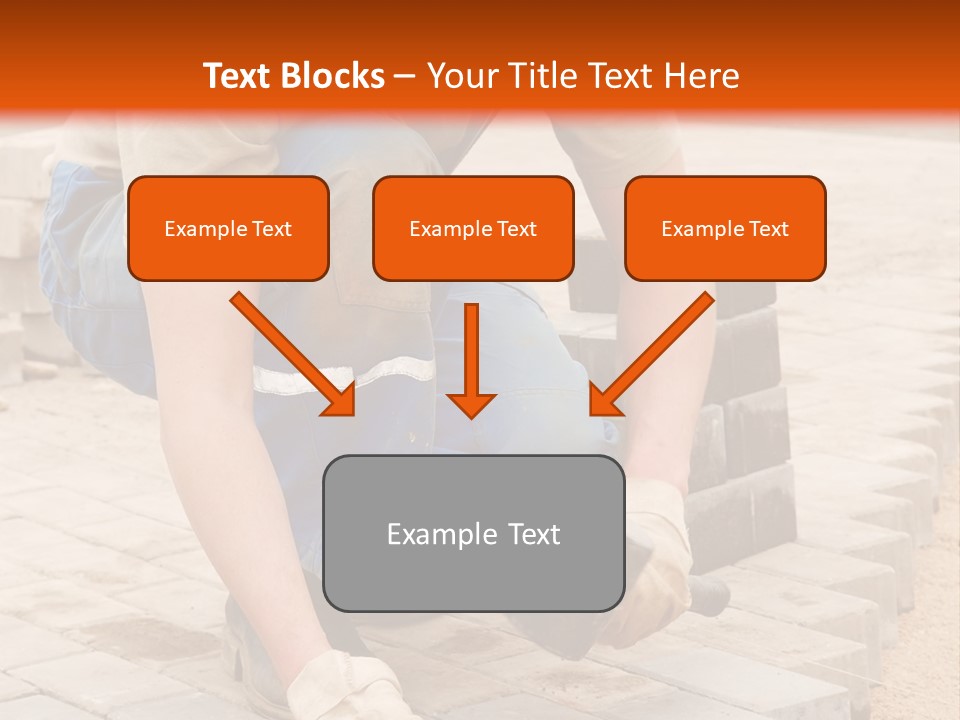 Text Blocks – Your Title Text Here

Example Text

Example Text

Example Text

Example Text